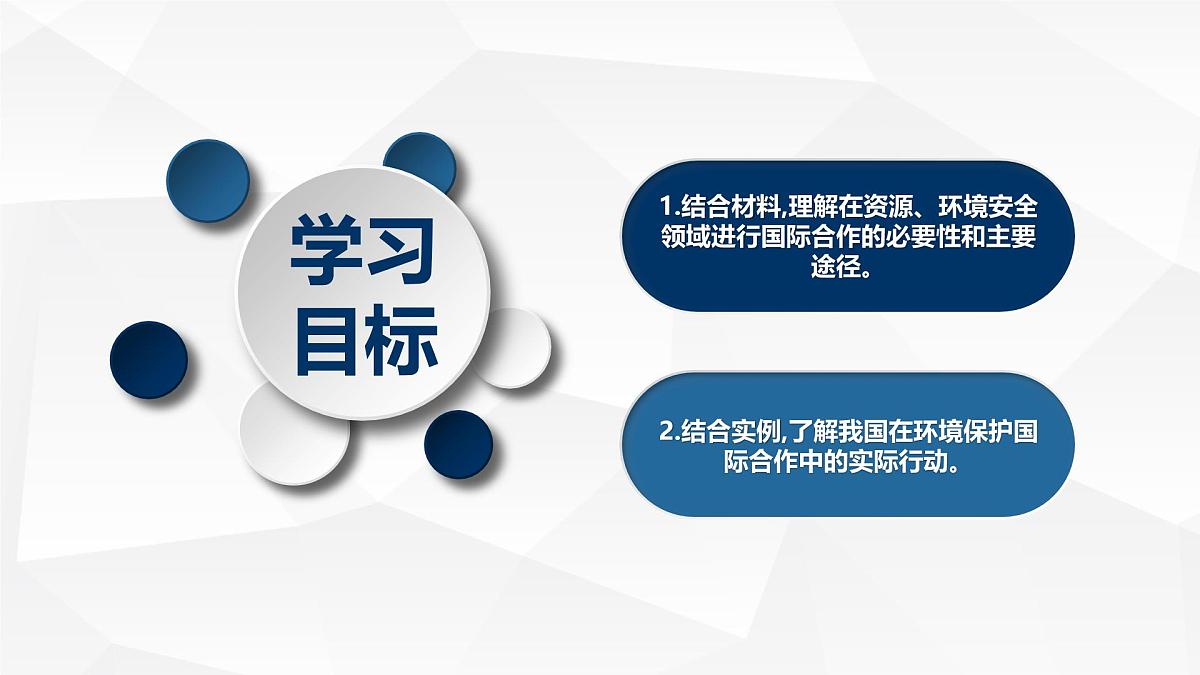 学习目标

1.结合材料,理解在资源、环境安全领域进行国际合作的必要性和主要途径。

2.结合实例,了解我国在环境保护国际合作中的实际行动。